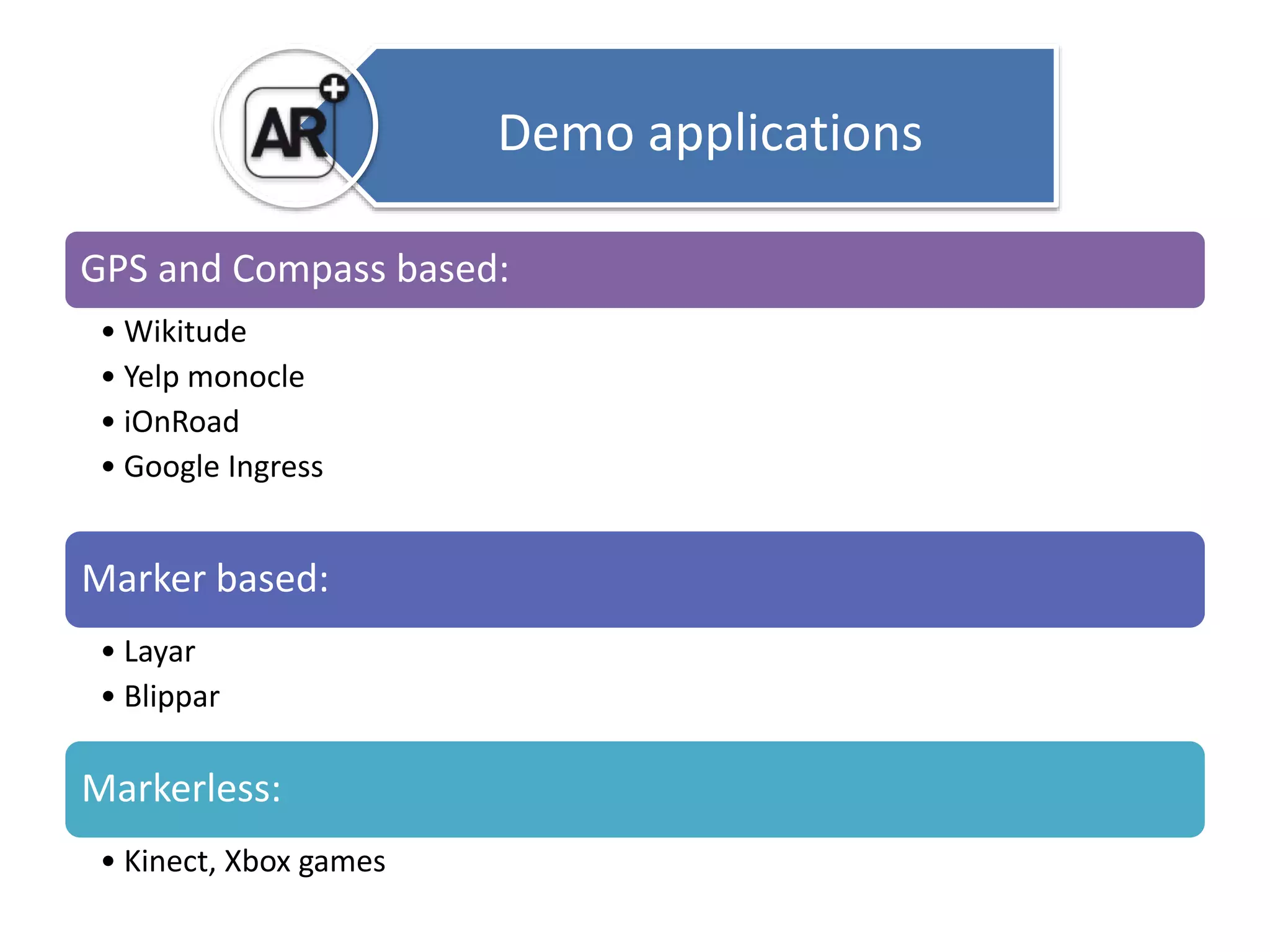 AR

Demo applications

GPS and Compass based:

• Wikitude
• Yelp monocle
• iOnRoad
• Google Ingress

Marker based:

• Layar
• Blippar

Markerless:

• Kinect, Xbox games